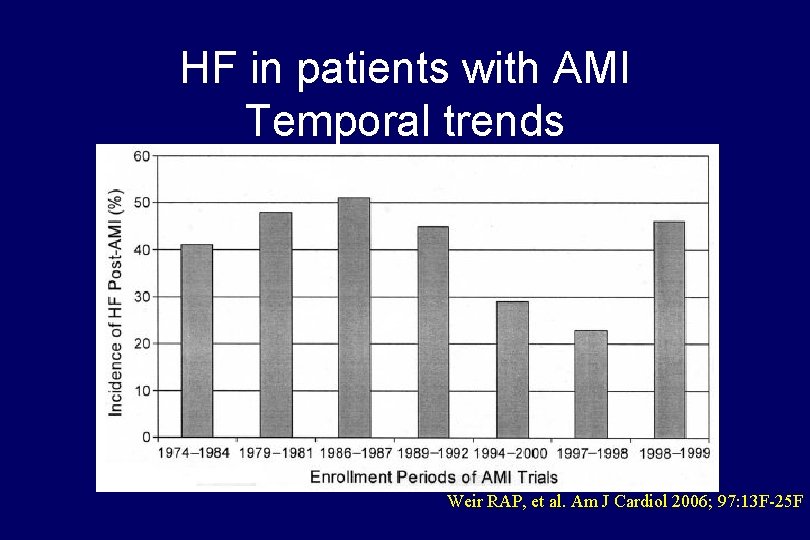 HF in patients with AMI
Temporal trends

Incidence of HF Post-AMI (%)

60
50
40
30
20
10
0

1974–1984 1979–1981 1986–1987 1989–1992 1994–2000 1997–1998 1998–1999

Enrollment Periods of AMI Trials

Weir RAP, et al. Am J Cardiol 2006; 97:13F-25F